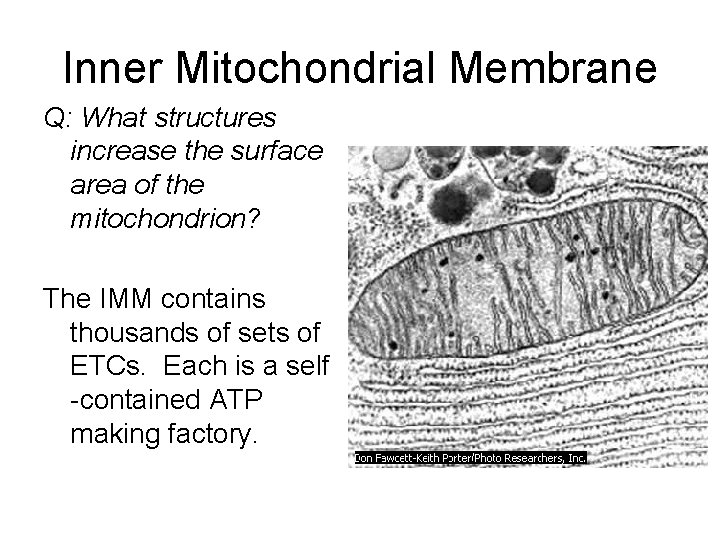 Inner Mitochondrial Membrane

Q: What structures increase the surface area of the mitochondrion?

The IMM contains thousands of sets of ETCs. Each is a self -contained ATP making factory.

Don Fawcett-Keith Porter/Photo Researchers, Inc.